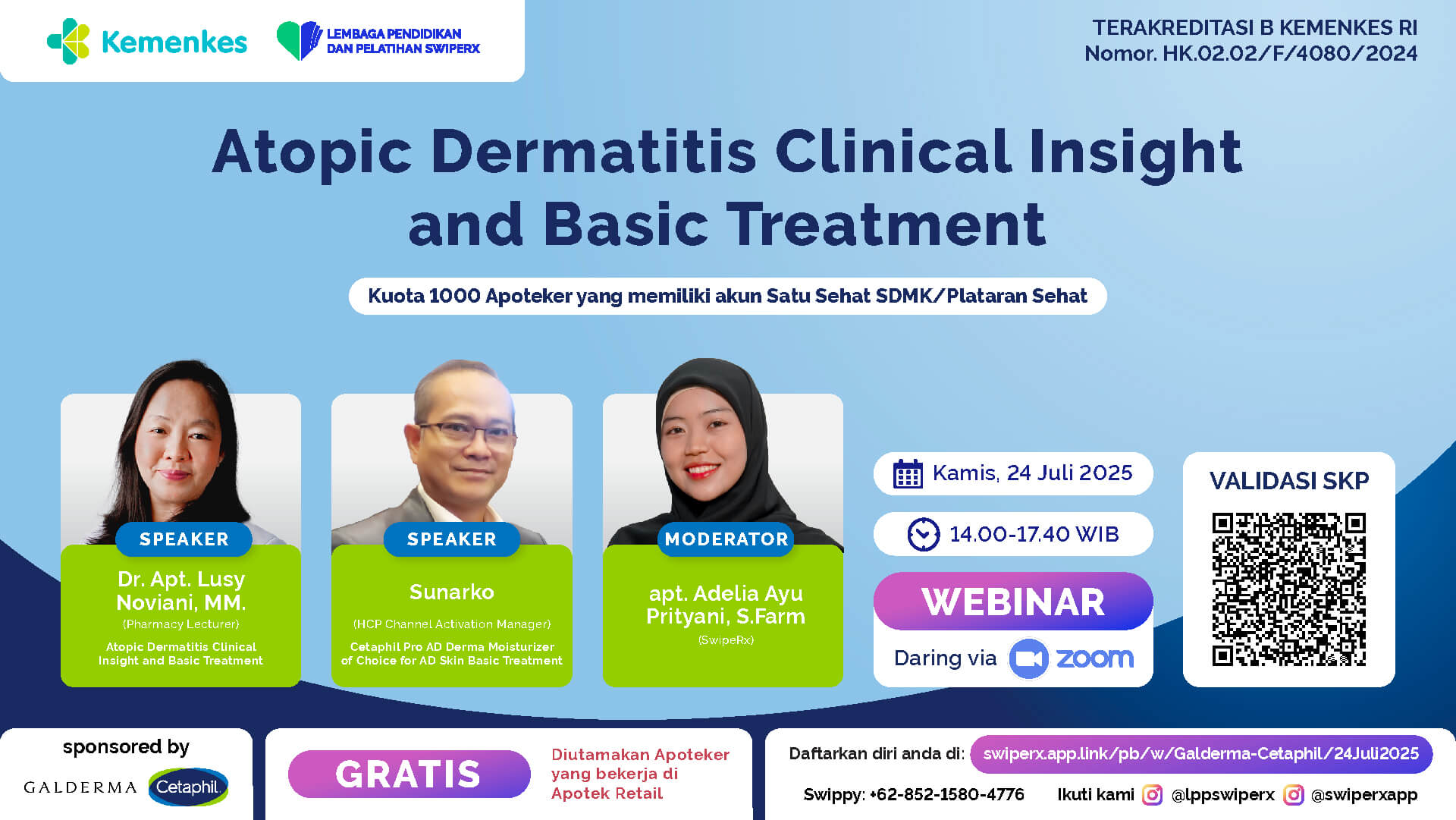 Kemenkes

LEMBAGA PENDIDIKAN DAN PELATIHAN SWIPERX

TERAKREDITASI B KEMENKES RI
Nomor. HK.02.02/F/4080/2024

Atopic Dermatitis Clinical Insight and Basic Treatment

Kuota 1000 Apoteker yang memiliki akun Satu Sehat SDMK/Plataran Sehat

SPEAKER
Dr. Apt. Lusy Noviani, MM.
(Pharmacy Lecturer)
Atopic Dermatitis Clinical Insight and Basic Treatment

SPEAKER
Sunarko
(HCP Channel Activation Manager)
Cetaphil Pro AD Derma Moisturizer of Choice for AD Skin Basic Treatment

MODERATOR
apt. Adelia Ayu Prityani, S.Farm
(SwipeRx)

Kamis, 24 Juli 2025

14.00-17.40 WIB

WEBINAR
Daring via zoom

VALIDASI SKP

sponsored by
GALDERMA Cetaphil

GRATIS
Diutamakan Apoteker yang bekerja di Apotek Retail

Daftarkan diri anda di: swiperx.app.link/pb/w/Galderma-Cetaphil/24Juli2025

Swippy: +62-852-1580-4776 Ikuti kami @lppswiperx @swiperxapp